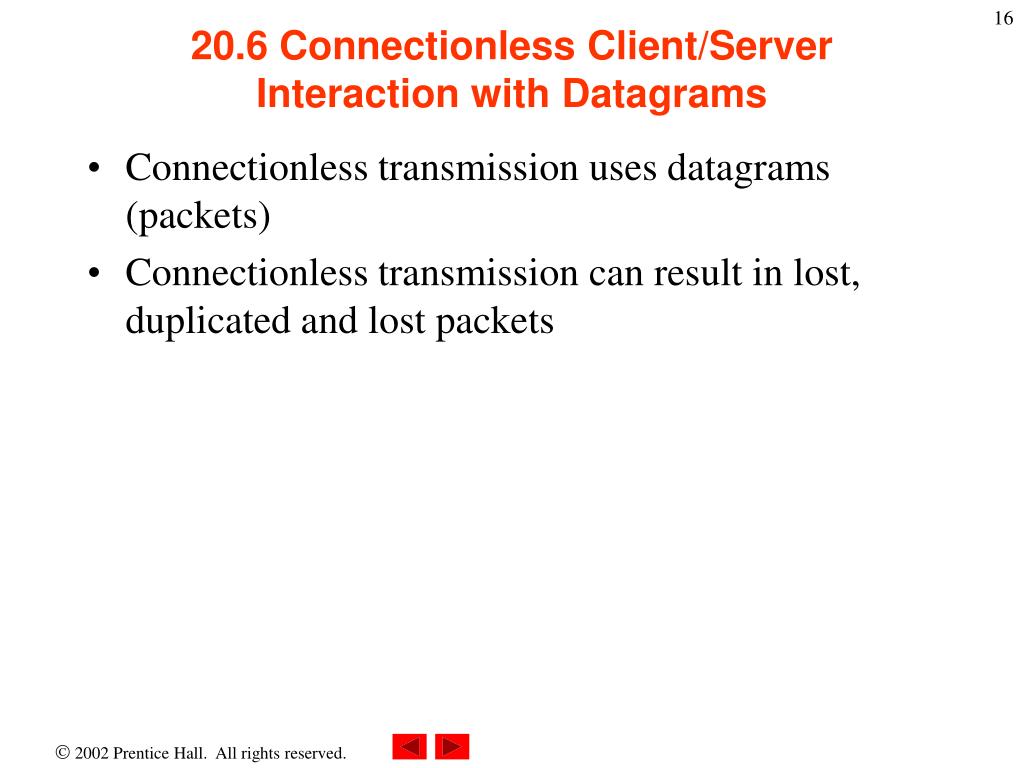 16

20.6 Connectionless Client/Server Interaction with Datagrams

• Connectionless transmission uses datagrams (packets)
• Connectionless transmission can result in lost, duplicated and lost packets

© 2002 Prentice Hall. All rights reserved.